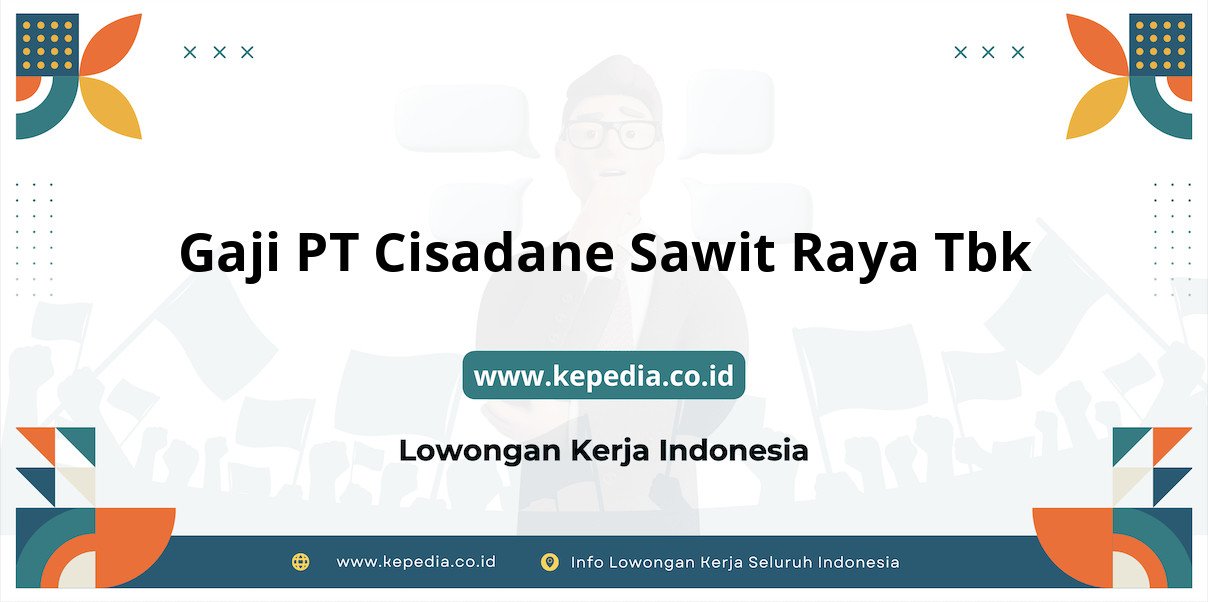 Gaji PT Cisadane Sawit Raya Tbk

www.kepedia.co.id

Lowongan Kerja Indonesia

www.kepedia.co.id

Info Lowongan Kerja Seluruh Indonesia